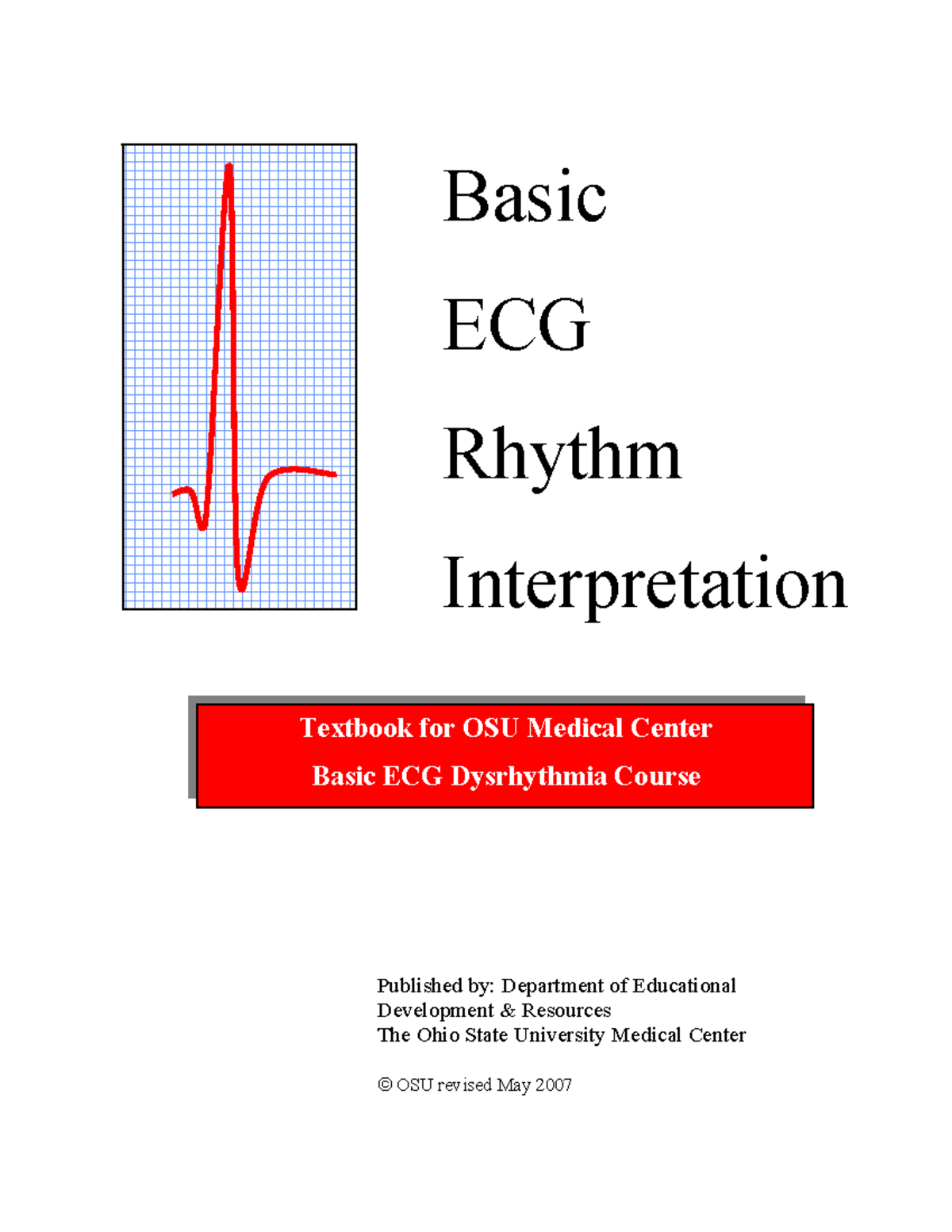 Basic

ECG

Rhythm

Interpretation

Textbook for OSU Medical Center

Basic ECG Dysrhythmia Course

Published by: Department of Educational Development & Resources
The Ohio State University Medical Center

© OSU revised May 2007